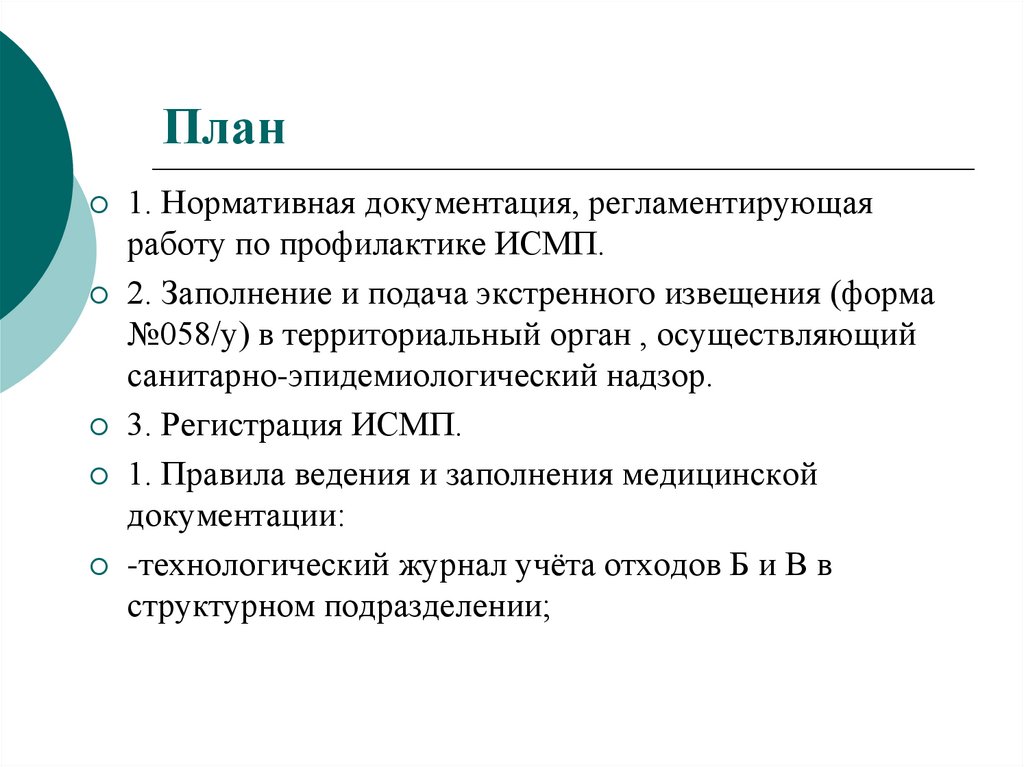 План

1. Нормативная документация, регламентирующая работу по профилактике ИСМП.

2. Заполнение и подача экстренного извещения (форма №058/у) в территориальный орган , осуществляющий санитарно-эпидемиологический надзор.

3. Регистрация ИСМП.

1. Правила ведения и заполнения медицинской документации:

-технологический журнал учёта отходов Б и В в структурном подразделении;